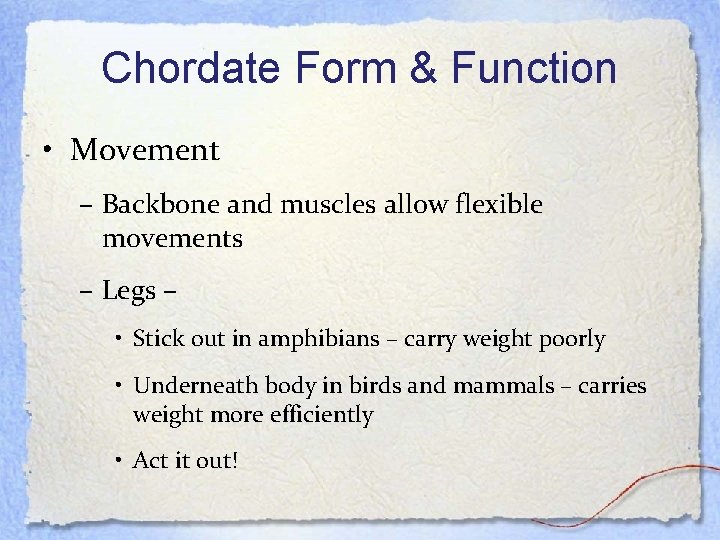 Chordate Form & Function

• Movement

– Backbone and muscles allow flexible movements

– Legs –

• Stick out in amphibians – carry weight poorly

• Underneath body in birds and mammals – carries weight more efficiently

• Act it out!